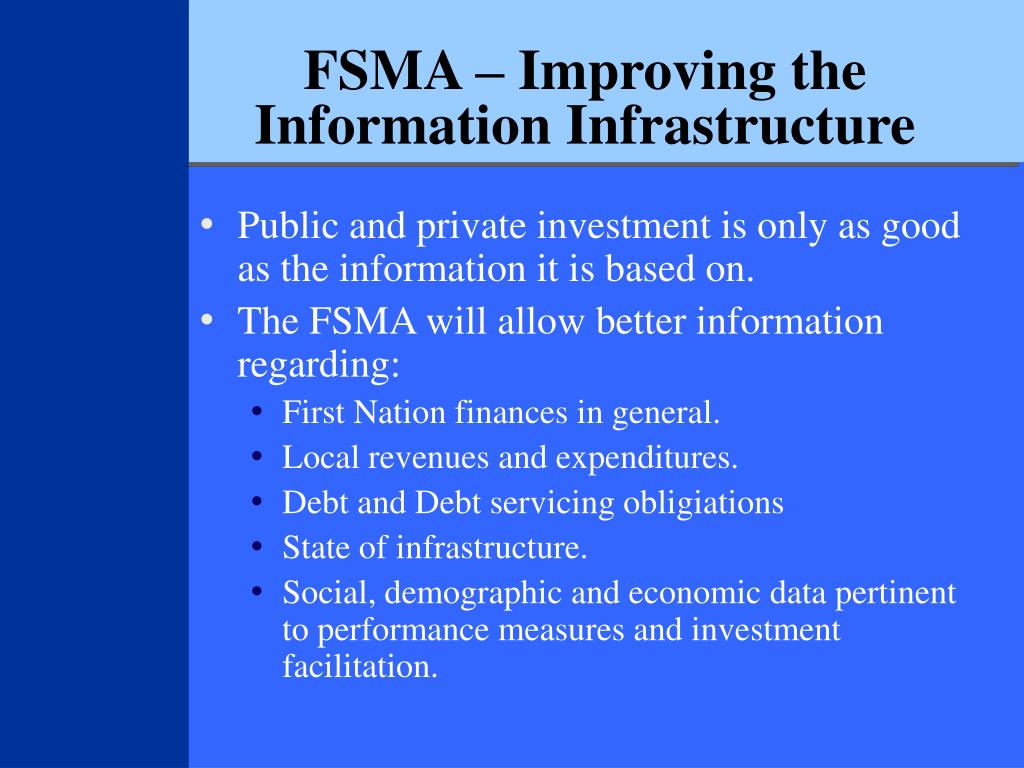 FSMA – Improving the Information Infrastructure

• Public and private investment is only as good as the information it is based on.
• The FSMA will allow better information regarding:
  • First Nation finances in general.
  • Local revenues and expenditures.
  • Debt and Debt servicing obligiations
  • State of infrastructure.
  • Social, demographic and economic data pertinent to performance measures and investment facilitation.